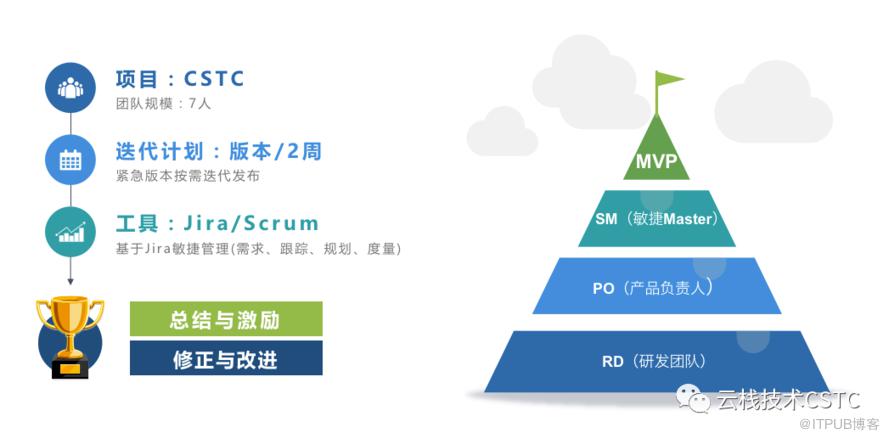 项目：CSTC
团队规模：7人

迭代计划：版本/2周
紧急版本按需迭代发布

工具：Jira/Scrum
基于Jira敏捷管理(需求、跟踪、规划、度量)

总结与激励
修正与改进

MVP
SM（敏捷Master）
PO（产品负责人）
RD（研发团队）

云栈技术CSTC
@ITPUB博客